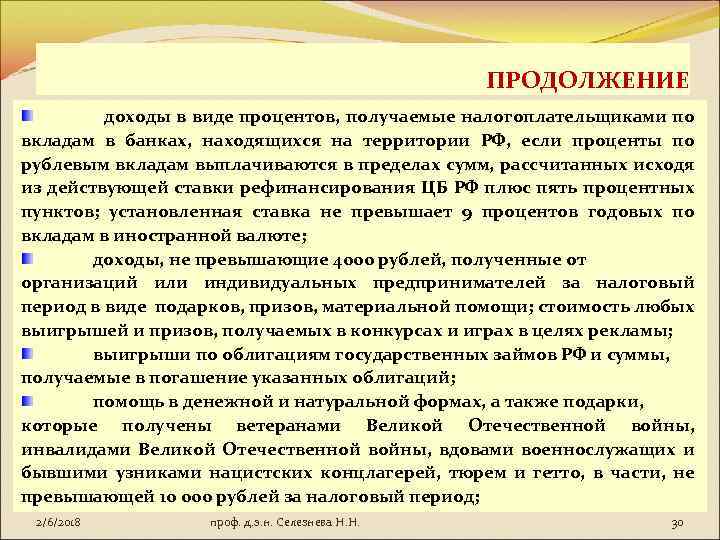 ПРОДОЛЖЕНИЕ

доходы в виде процентов, получаемые налогоплательщиками по вкладам в банках, находящихся на территории РФ, если проценты по рублевым вкладам выплачиваются в пределах сумм, рассчитанных исходя из действующей ставки рефинансирования ЦБ РФ плюс пять процентных пунктов; установленная ставка не превышает 9 процентов годовых по вкладам в иностранной валюте;

доходы, не превышающие 4000 рублей, полученные от организаций или индивидуальных предпринимателей за налоговый период в виде подарков, призов, материальной помощи; стоимость любых выигрышей и призов, получаемых в конкурсах и играх в целях рекламы;

выигрыши по облигациям государственных займов РФ и суммы, получаемые в погашение указанных облигаций;

помощь в денежной и натуральной формах, а также подарки, которые получены ветеранами Великой Отечественной войны, инвалидами Великой Отечественной войны, вдовами военнослужащих и бывшими узниками нацистских концлагерей, тюрем и гетто, в части, не превышающей 10 000 рублей за налоговый период;

2/6/2018

проф. д.э.н. Селезнева Н.Н.

30